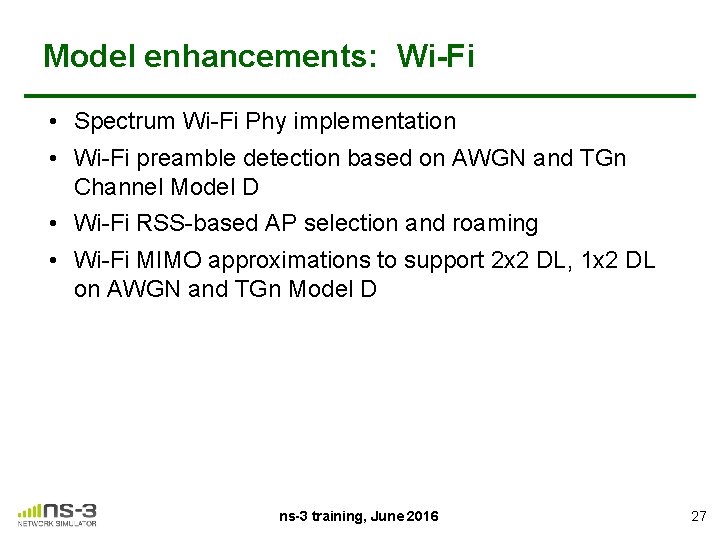 Model enhancements: Wi-Fi

• Spectrum Wi-Fi Phy implementation
• Wi-Fi preamble detection based on AWGN and TGn Channel Model D
• Wi-Fi RSS-based AP selection and roaming
• Wi-Fi MIMO approximations to support 2x2 DL, 1x2 DL on AWGN and TGn Model D

ns-3 NETWORK SIMULATOR

ns-3 training, June 2016

27